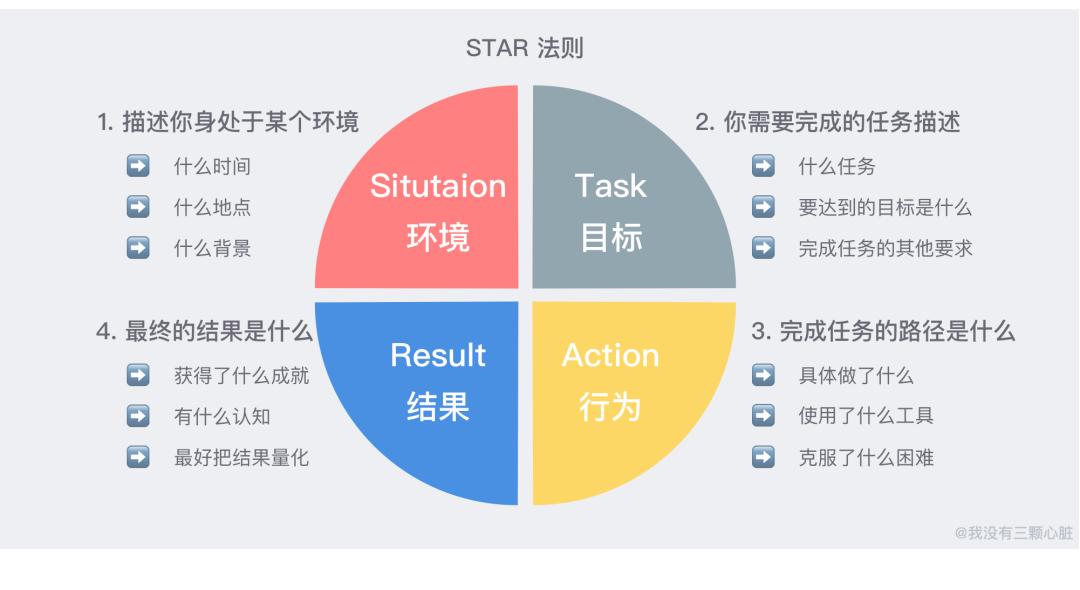 STAR 法则

1. 描述你身处于某个环境

➡ 什么时间

➡ 什么地点

➡ 什么背景

Situtaion
环境

Task
目标

2. 你需要完成的任务描述

➡ 什么任务

➡ 要达到的目标是什么

➡ 完成任务的其他要求

4. 最终的结果是什么

➡ 获得了什么成就

➡ 有什么认知

➡ 最好把结果量化

Result
结果

Action
行为

3. 完成任务的路径是什么

➡ 具体做了什么

➡ 使用了什么工具

➡ 克服了什么困难

@我没有三颗心脏